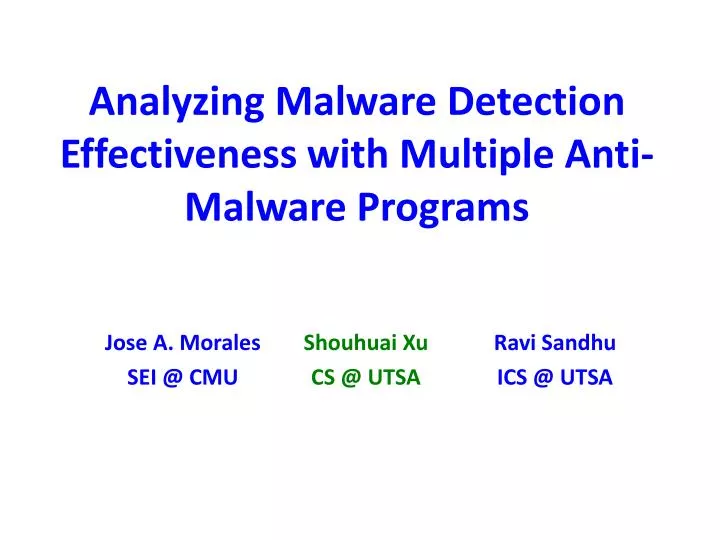 Analyzing Malware Detection Effectiveness with Multiple Anti-Malware Programs

Jose A. Morales
SEI @ CMU

Shouhuai Xu
CS @ UTSA

Ravi Sandhu
ICS @ UTSA